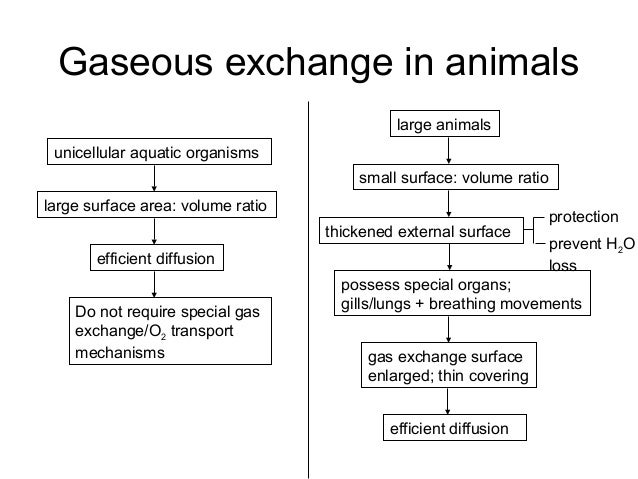 Gaseous exchange in animals

unicellular aquatic organisms

large surface area: volume ratio

efficient diffusion

Do not require special gas exchange/$O_2$ transport mechanisms

large animals

small surface: volume ratio

thickened external surface

protection

prevent $H_2O$ loss

possess special organs; gills/lungs + breathing movements

gas exchange surface enlarged; thin covering

efficient diffusion